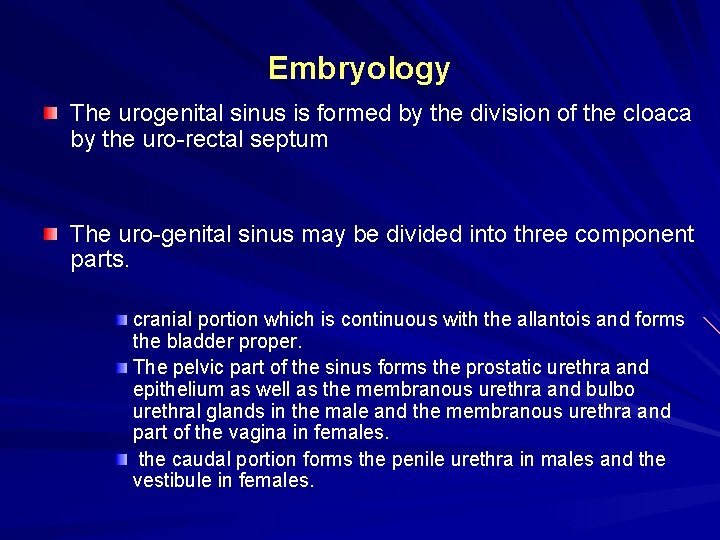 Embryology

The urogenital sinus is formed by the division of the cloaca by the uro-rectal septum

The uro-genital sinus may be divided into three component parts.

cranial portion which is continuous with the allantois and forms the bladder proper.

The pelvic part of the sinus forms the prostatic urethra and epithelium as well as the membranous urethra and bulbo urethral glands in the male and the membranous urethra and part of the vagina in females.

the caudal portion forms the penile urethra in males and the vestibule in females.